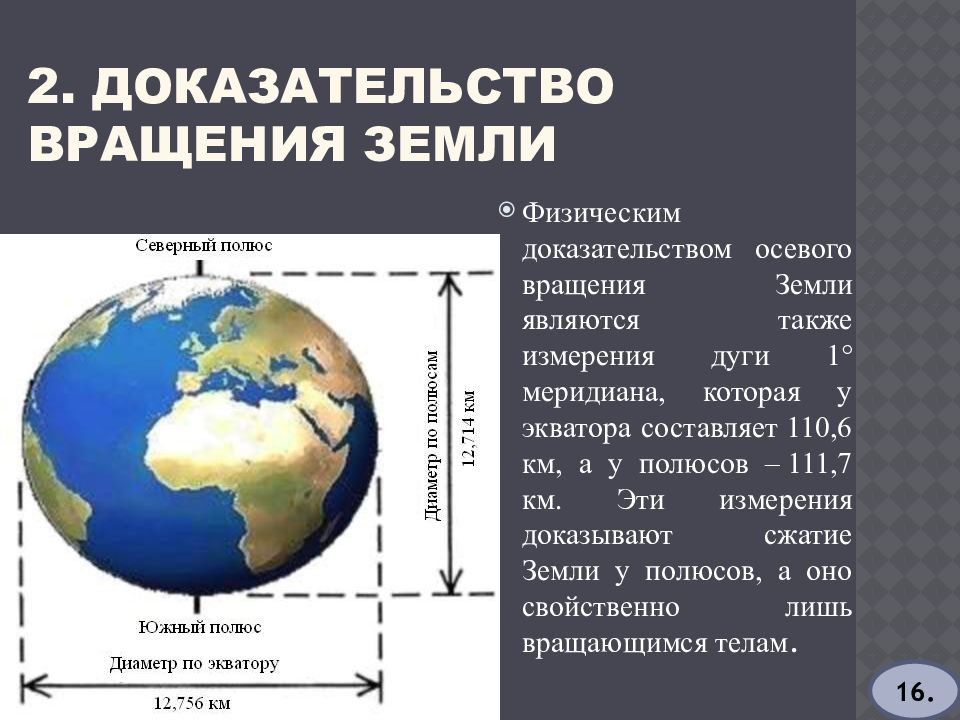 2. ДОКАЗАТЕЛЬСТВО ВРАЩЕНИЯ ЗЕМЛИ

Северный полюс

Диаметр по полюсам

12,714 км

Южный полюс

Диаметр по экватору

12,756 км

Физическим доказательством осевого вращения Земли являются также измерения дуги 1° меридиана, которая у экватора составляет 110,6 км, а у полюсов – 111,7 км. Эти измерения доказывают сжатие Земли у полюсов, а оно свойственно лишь вращающимся телам.

16.